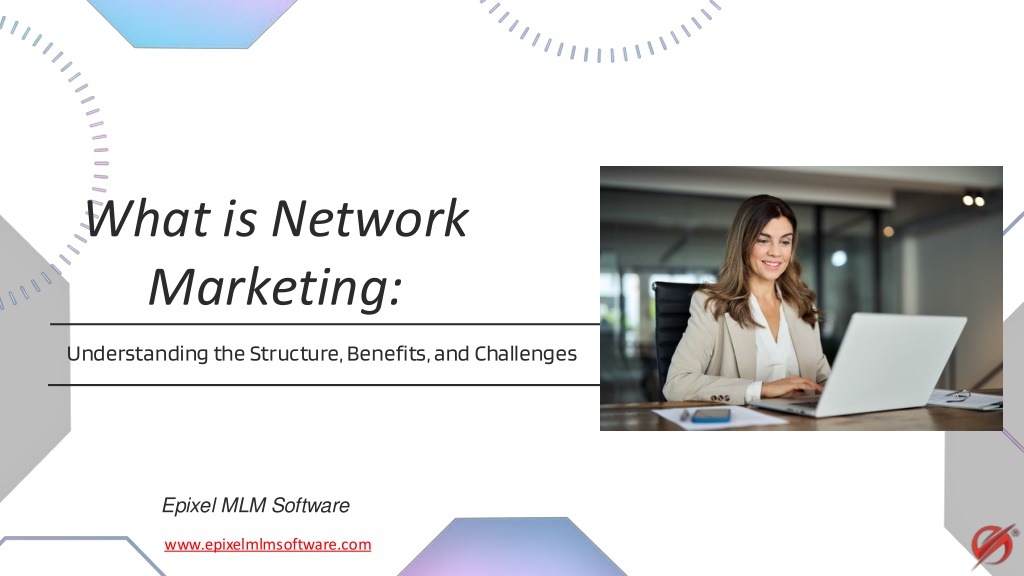 What is Network Marketing:

Understanding the Structure, Benefits, and Challenges

Epixel MLM Software

www.epixelmlmsoftware.com